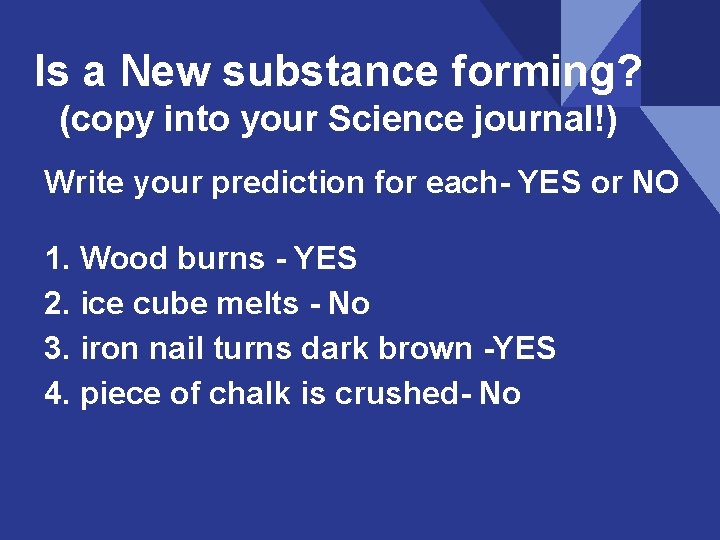 Is a New substance forming?
(copy into your Science journal!)

Write your prediction for each- YES or NO

1. Wood burns - YES
2. ice cube melts - No
3. iron nail turns dark brown -YES
4. piece of chalk is crushed- No